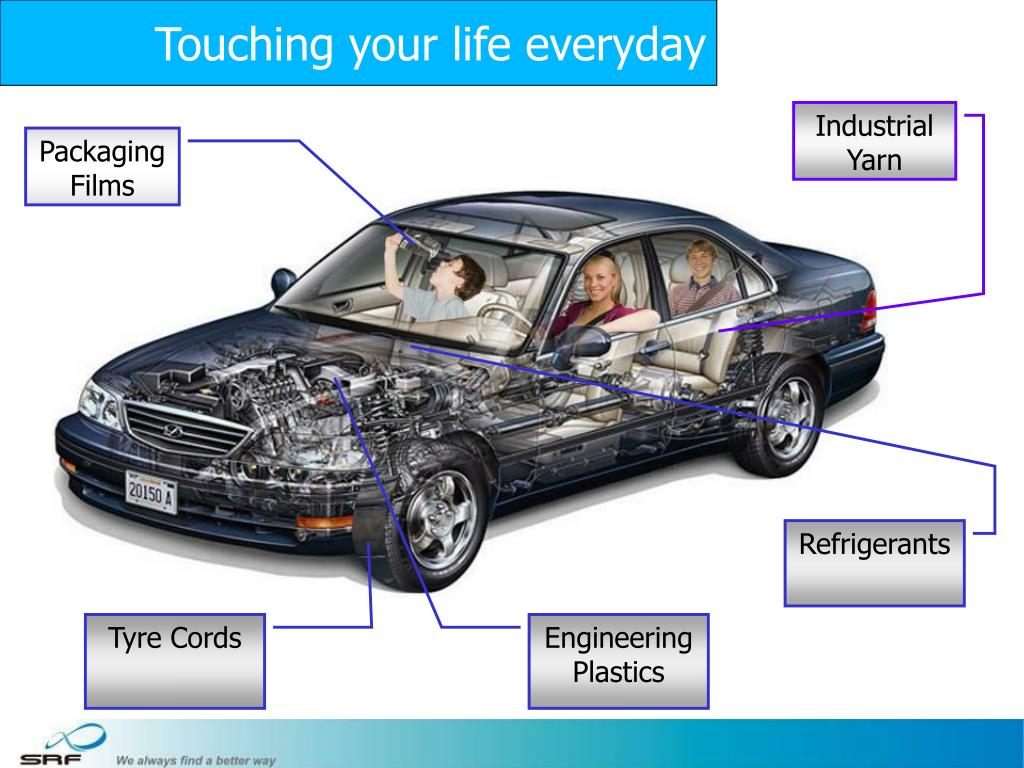 Touching your life everyday

Packaging Films

Industrial Yarn

20150 A

Refrigerants

Tyre Cords

Engineering Plastics

SRF

We always find a better way